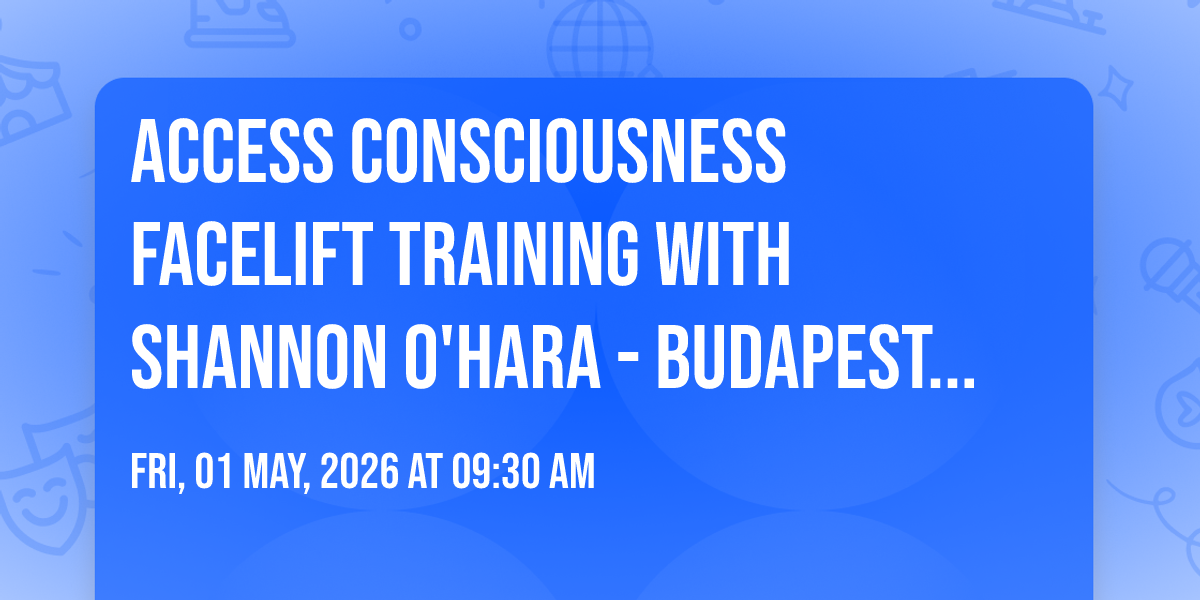 ACCESS CONSCIOUSNESS FACELIFT TRAINING WITH SHANNON O'HARA - BUDAPEST...

FRI, 01 MAY, 2026 AT 09:30 AM